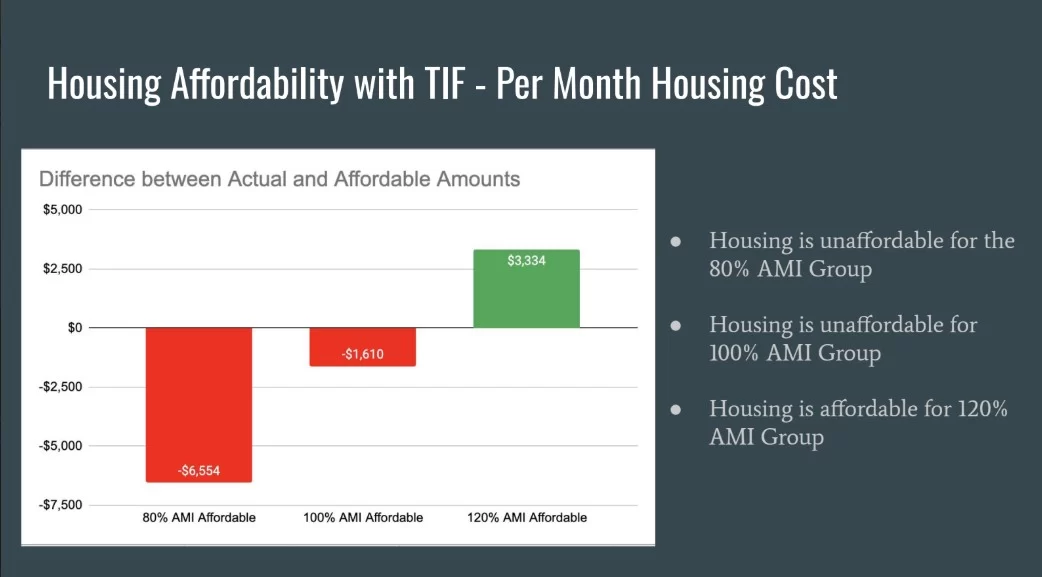 Housing Affordability with TIF - Per Month Housing Cost

Difference between Actual and Affordable Amounts

$5,000
$2,500
$0
-$2,500
-$5,000
-$7,500

-$6,554
-$1,610
$3,334

80% AMI Affordable
100% AMI Affordable
120% AMI Affordable

● Housing is unaffordable for the 80% AMI Group

● Housing is unaffordable for 100% AMI Group

● Housing is affordable for 120% AMI Group